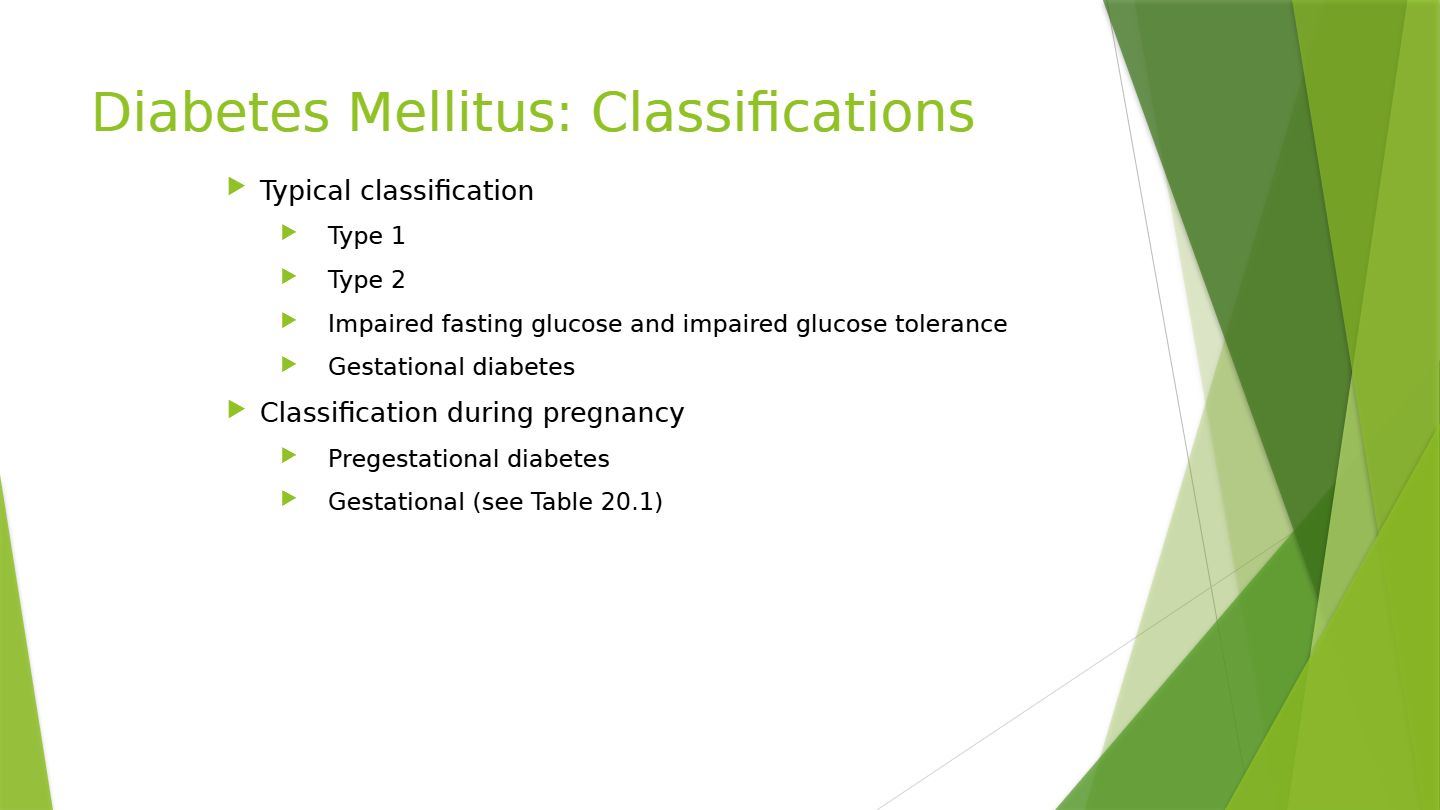 Diabetes Mellitus: Classifications

Typical classification

Type 1

Type 2

Impaired fasting glucose and impaired glucose tolerance

Gestational diabetes

Classification during pregnancy

Pregestational diabetes

Gestational (see Table 20.1)